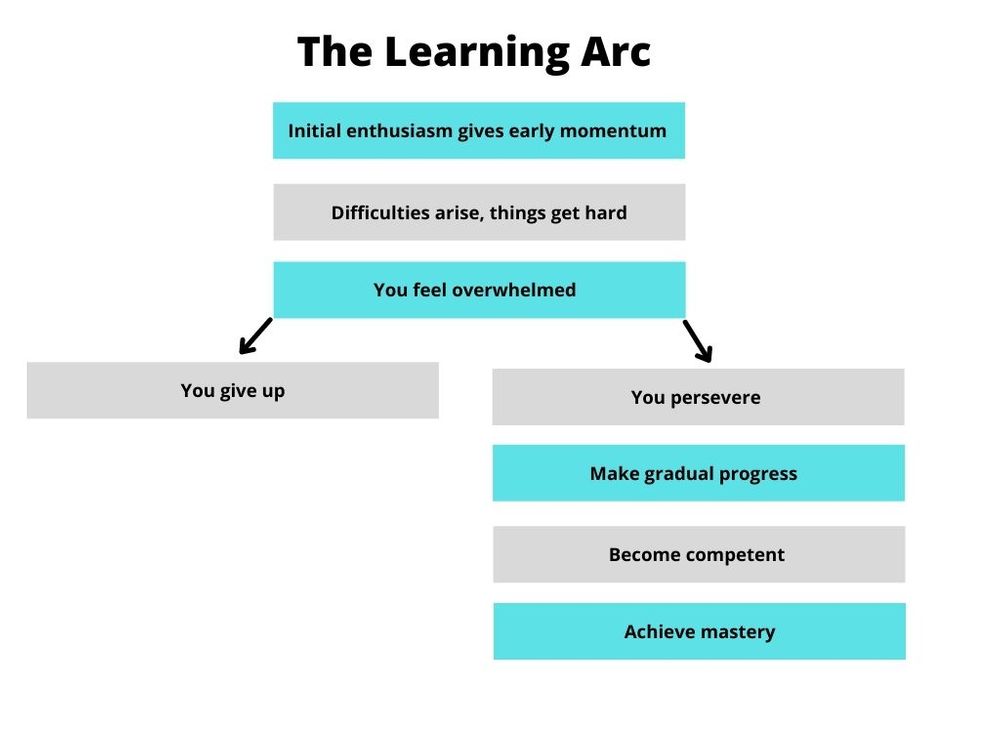 The Learning Arc

Initial enthusiasm gives early momentum

Difficulties arise, things get hard

You feel overwhelmed

You give up

You persevere

Make gradual progress

Become competent

Achieve mastery